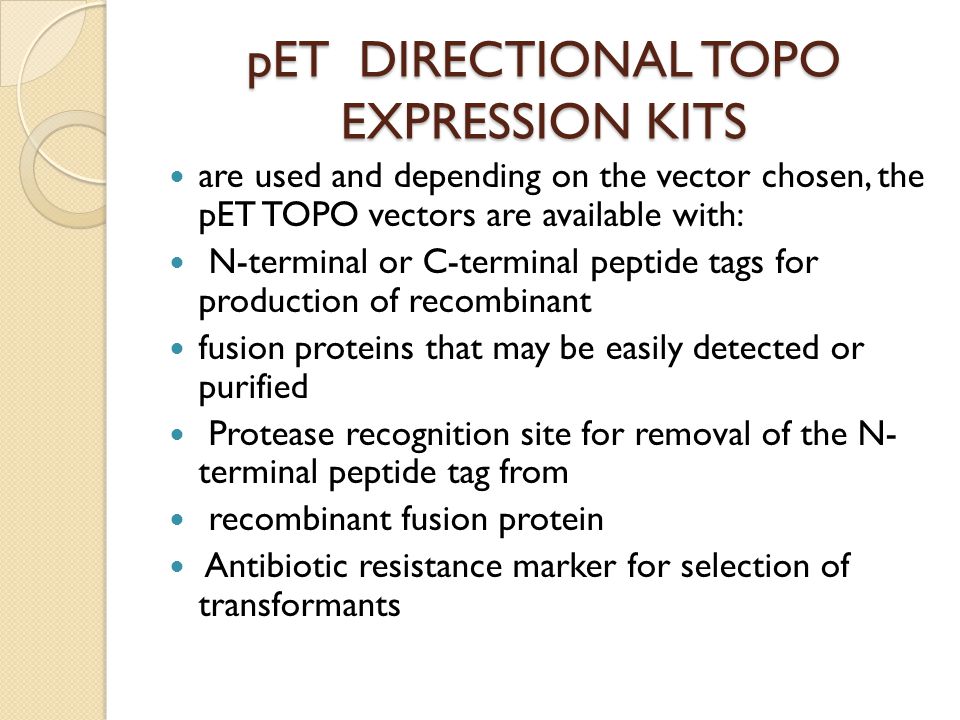 pET DIRECTIONAL TOPO EXPRESSION KITS

- are used and depending on the vector chosen, the pET TOPO vectors are available with:
- N-terminal or C-terminal peptide tags for production of recombinant
- fusion proteins that may be easily detected or purified
- Protease recognition site for removal of the N-terminal peptide tag from
- recombinant fusion protein
- Antibiotic resistance marker for selection of transformants